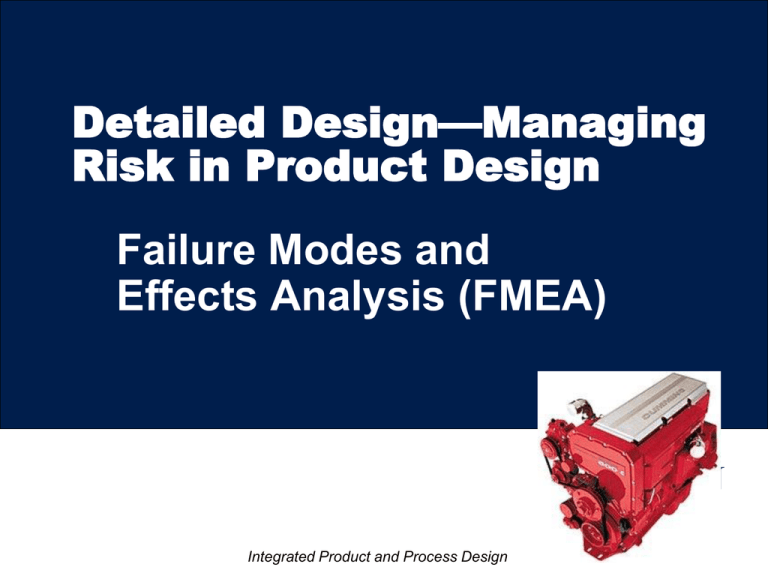 Detailed Design—Managing Risk in Product Design

Failure Modes and Effects Analysis (FMEA)

CUMMINS

Integrated Product and Process Design